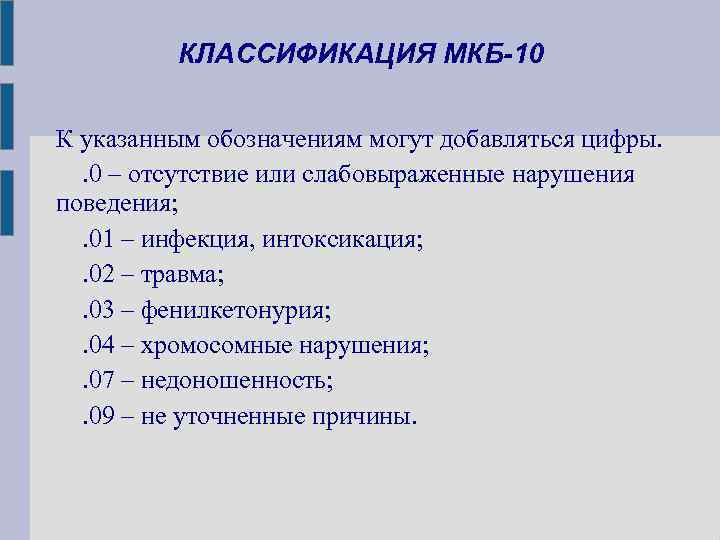 КЛАССИФИКАЦИЯ МКБ-10

К указанным обозначениям могут добавляться цифры.

.0 – отсутствие или слабовыраженные нарушения поведения;

.01 – инфекция, интоксикация;

.02 – травма;

.03 – фенилкетонурия;

.04 – хромосомные нарушения;

.07 – недоношенность;

.09 – не уточненные причины.